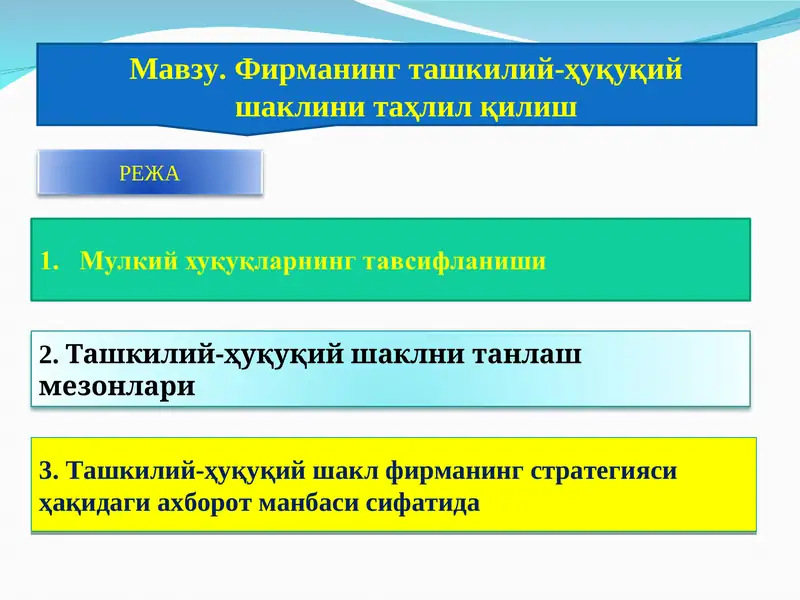 Мавзу. Фирманинг ташкилий-ҳуқуқий шаклини таҳлил қилиш

РЕЖА

1. Мулкий хуқуқларнинг тавсифланиши

2. Ташкилий-ҳуқуқий шаклни танлаш мезонлари

3. Ташкилий-ҳуқуқий шакл фирманинг стратегияси ҳақидаги ахборот манбаси сифатида